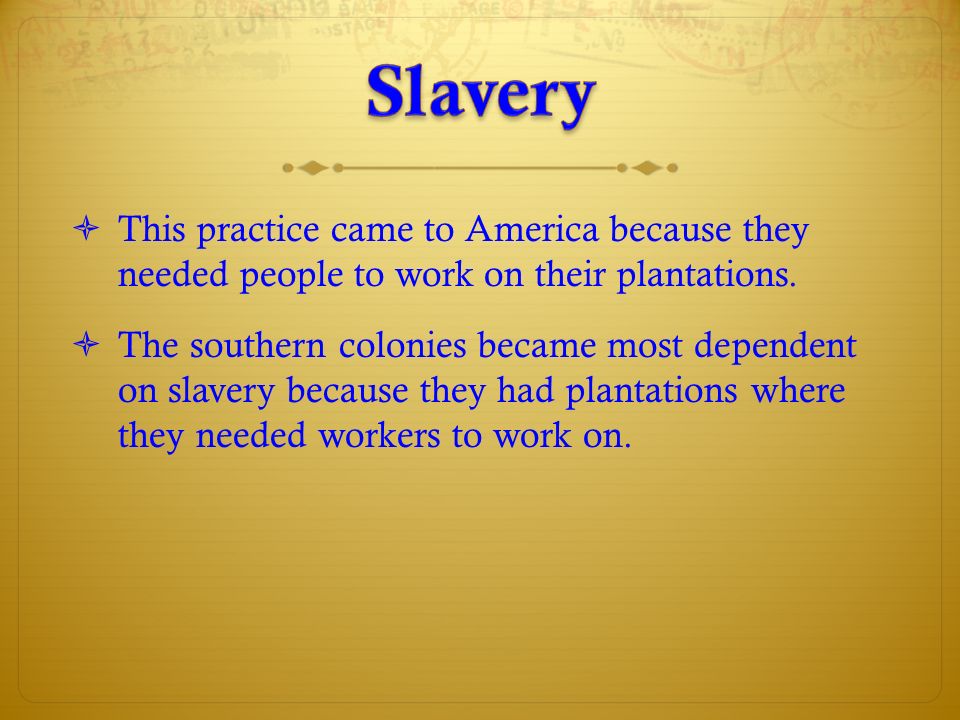 Slavery

This practice came to America because they needed people to work on their plantations.

The southern colonies became most dependent on slavery because they had plantations where they needed workers to work on.